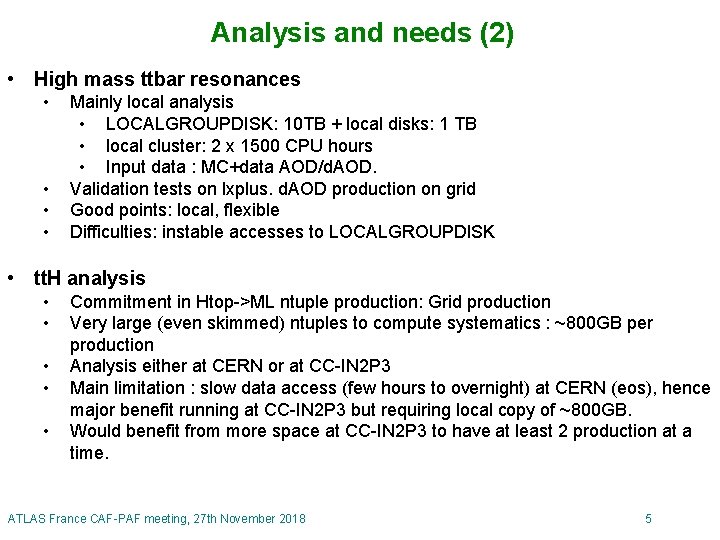 Analysis and needs (2)

• High mass ttbar resonances
• Mainly local analysis
• LOCALGROUPDISK: 10TB + local disks: 1 TB
• local cluster: 2 x 1500 CPU hours
• Input data : MC+data AOD/dAOD.
• Validation tests on lxplus. dAOD production on grid
• Good points: local, flexible
• Difficulties: instable accesses to LOCALGROUPDISK

• ttH analysis
• Commitment in Htop->ML ntuple production: Grid production
• Very large (even skimmed) ntuples to compute systematics : ~800GB per production
• Analysis either at CERN or at CC-IN2P3
• Main limitation : slow data access (few hours to overnight) at CERN (eos), hence major benefit running at CC-IN2P3 but requiring local copy of ~800GB.
• Would benefit from more space at CC-IN2P3 to have at least 2 production at a time.

ATLAS France CAF-PAF meeting, 27th November 2018

5